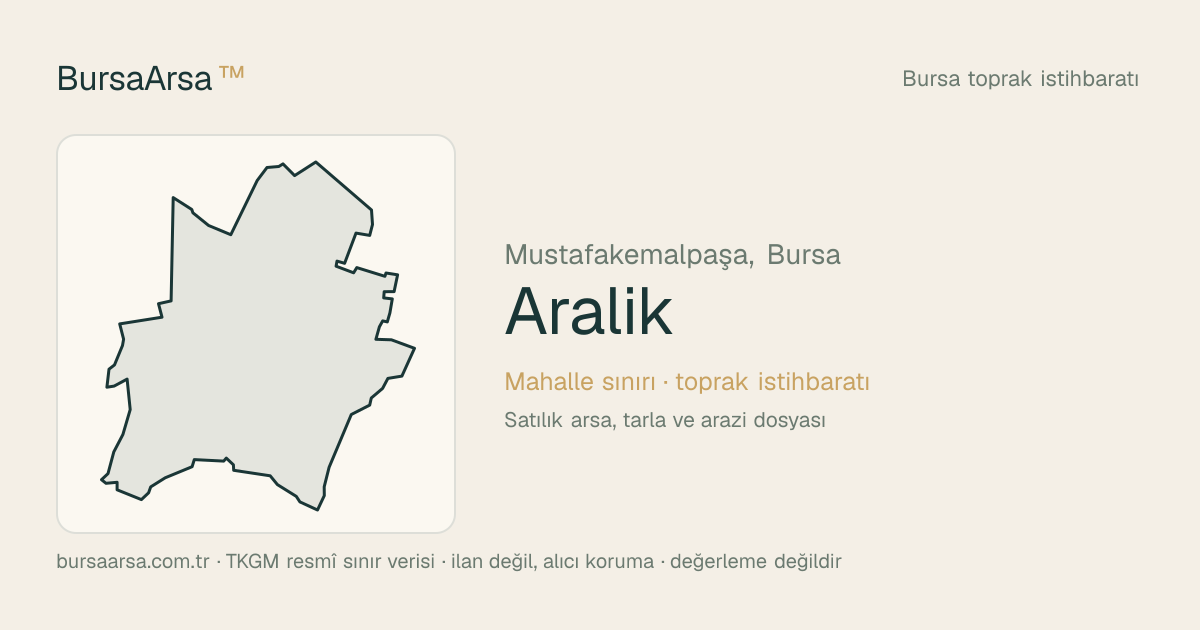 BursaArsa ™

Bursa toprak istihbaratı

Mustafakemalpaşa, Bursa

Aralik

Mahalle sınırı · toprak istihbaratı

Satılık arsa, tarla ve arazi dosyası

bursaarsa.com.tr · TKGM resmî sınır verisi · ilan değil, alıcı koruma · değerleme değildir